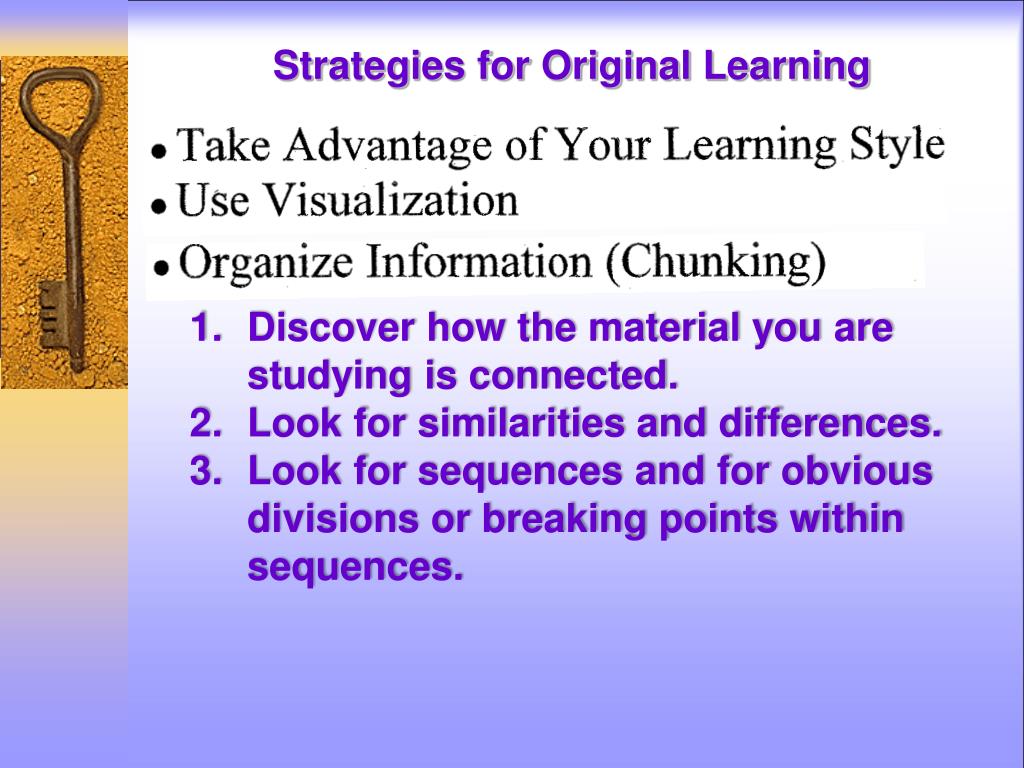 Strategies for Original Learning

• Take Advantage of Your Learning Style
• Use Visualization
• Organize Information (Chunking)

1. Discover how the material you are studying is connected.
2. Look for similarities and differences.
3. Look for sequences and for obvious divisions or breaking points within sequences.